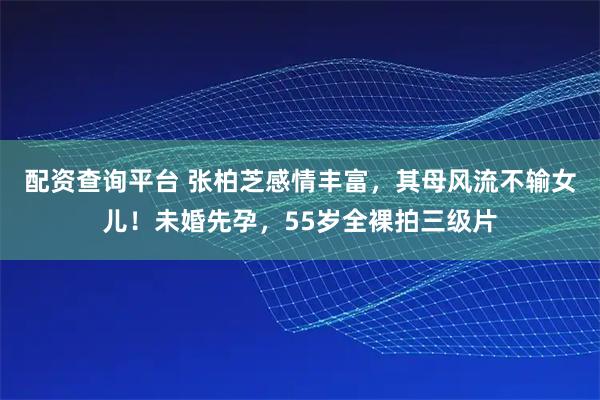 配资查询平台 张柏芝感情丰富，其母风流不输女儿！未婚先孕，55岁全裸拍三级片